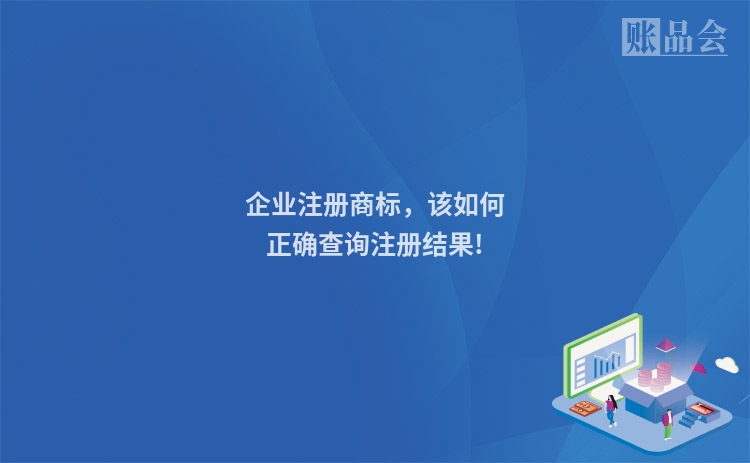 账品会

企业注册商标，该如何
正确查询注册结果!